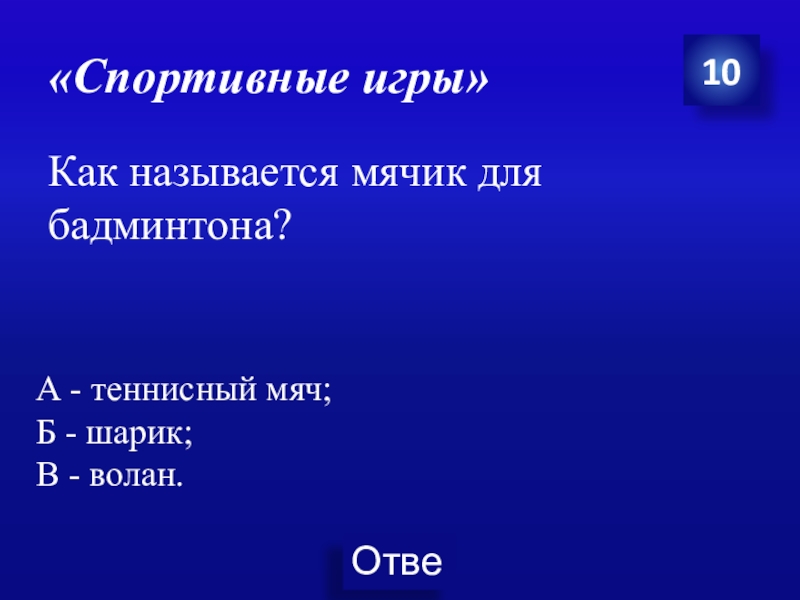 «Спортивные игры»

10

Как называется мячик для бадминтона?

А - теннисный мяч;
Б - шарик;
В - волан.

Отве